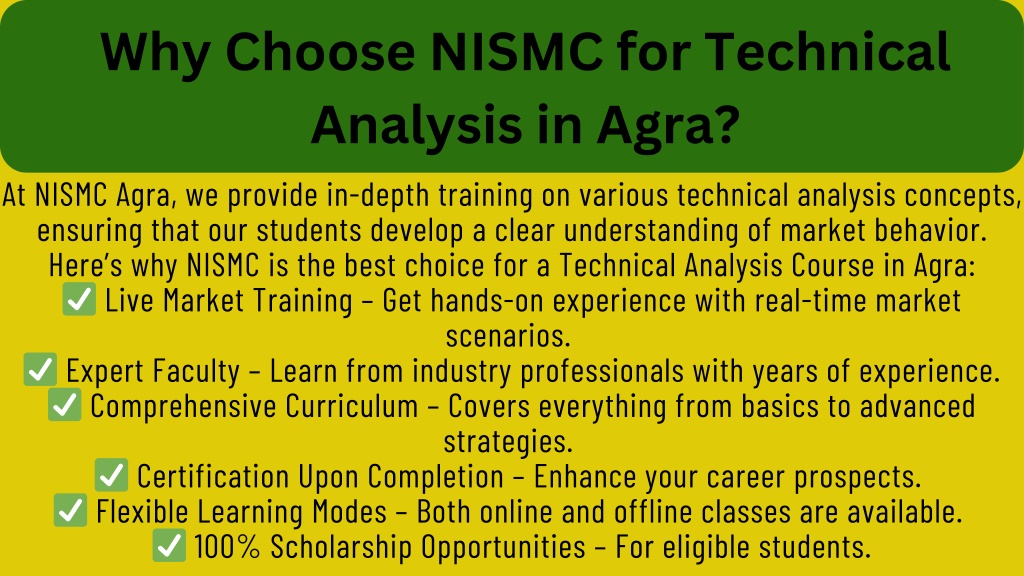 Why Choose NISMC for Technical Analysis in Agra?

At NISMC Agra, we provide in-depth training on various technical analysis concepts, ensuring that our students develop a clear understanding of market behavior. Here's why NISMC is the best choice for a Technical Analysis Course in Agra:
✅ Live Market Training – Get hands-on experience with real-time market scenarios.
✅ Expert Faculty – Learn from industry professionals with years of experience.
✅ Comprehensive Curriculum – Covers everything from basics to advanced strategies.
✅ Certification Upon Completion – Enhance your career prospects.
✅ Flexible Learning Modes – Both online and offline classes are available.
✅ 100% Scholarship Opportunities – For eligible students.